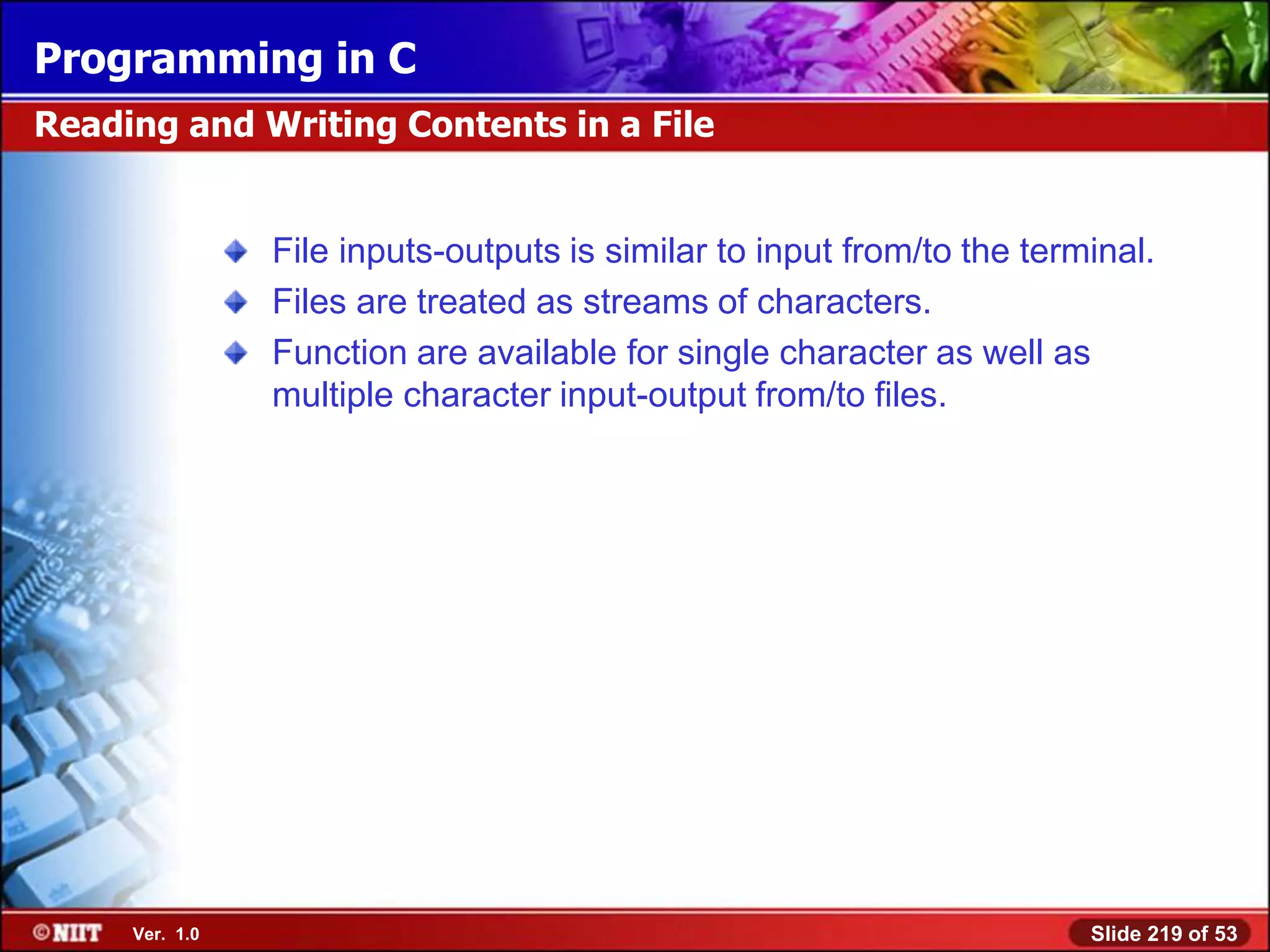 Programming in C

Reading and Writing Contents in a File

File inputs-outputs is similar to input from/to the terminal.

Files are treated as streams of characters.

Function are available for single character as well as multiple character input-output from/to files.

©NIIT Ver. 1.0

Slide 219 of 53